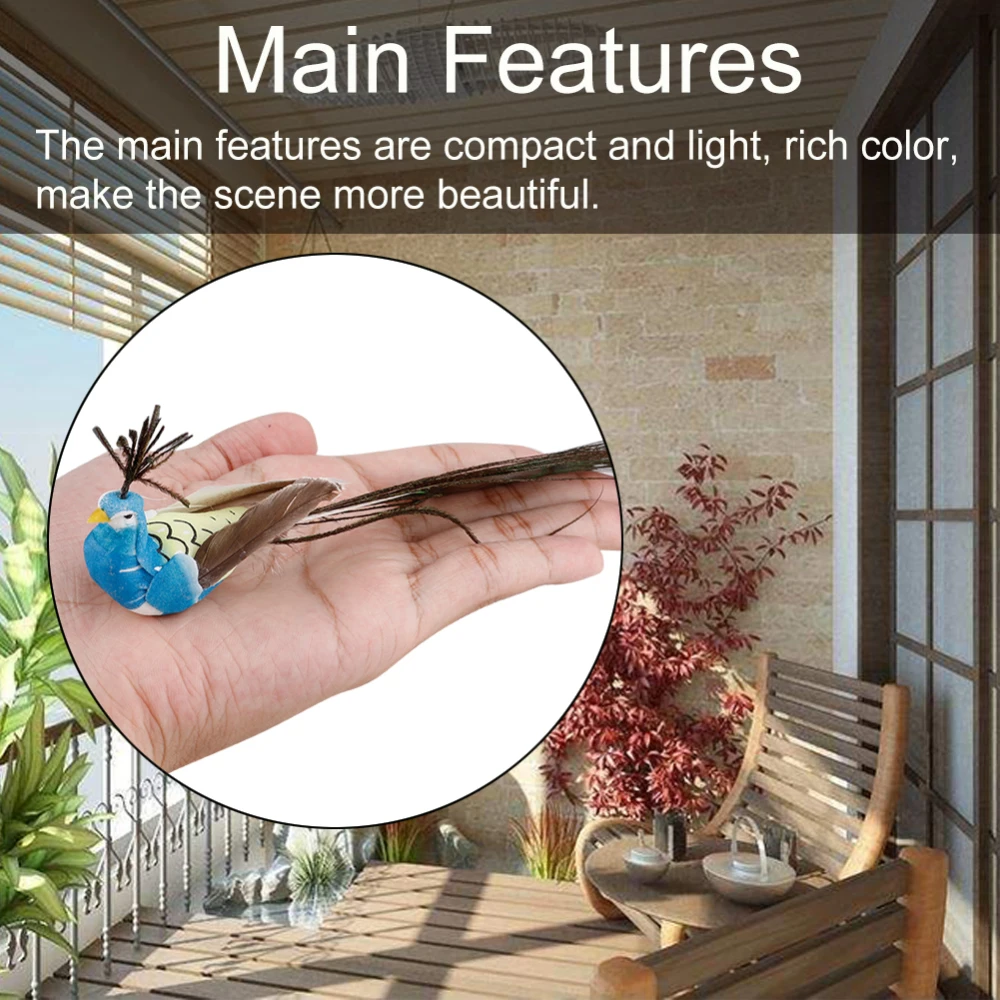 Main Features

The main features are compact and light, rich color, make the scene more beautiful.